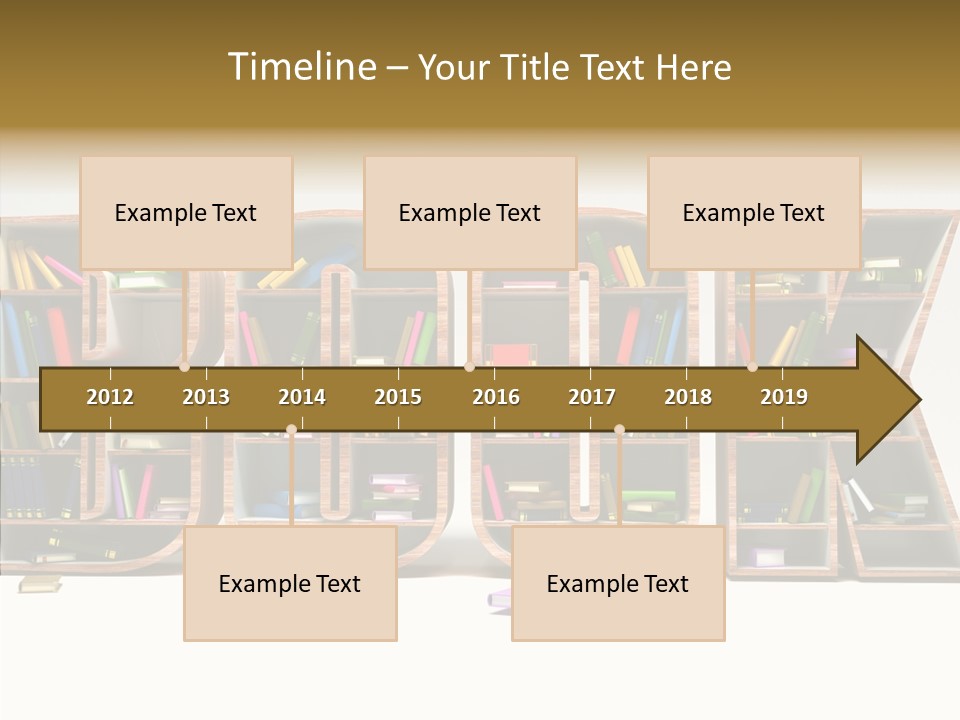 Timeline – Your Title Text Here

Example Text

Example Text

Example Text

2012 2013 2014 2015 2016 2017 2018 2019

Example Text

Example Text